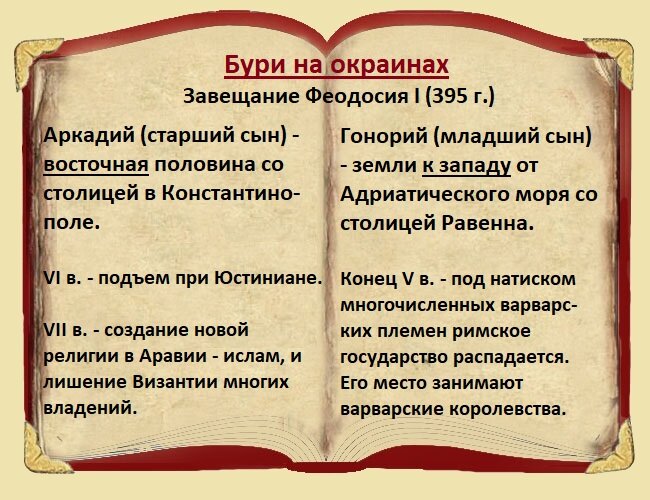 Бури на окраинах
Завещание Феодосия I (395 г.)

Аркадий (старший сын) - восточная половина со столицей в Константинополе.

VI в. - подъем при Юстиниане.

VII в. - создание новой религии в Аравии - ислам, и лишение Византии многих владений.

Гонорий (младший сын) - земли к западу от Адриатического моря со столицей Равенна.

Конец V в. - под натиском многочисленных варварских племен римское государство распадается. Его место занимают варварские королевства.